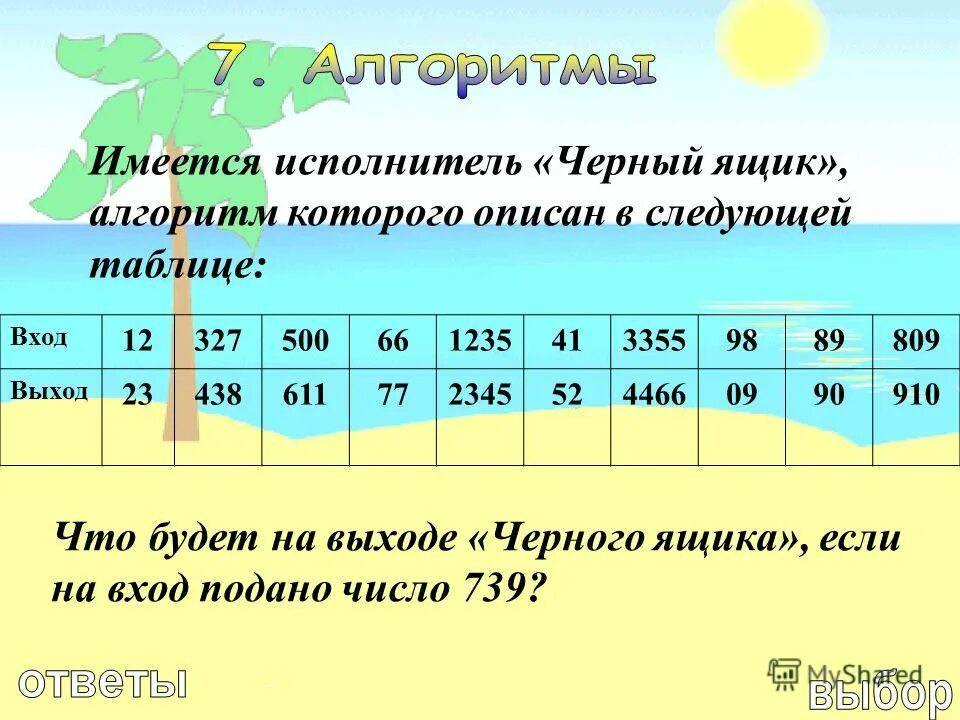 7. Алгоритмы

Имеется исполнитель «Черный ящик», алгоритм которого описан в следующей таблице:

| Вход | 12 | 327 | 500 | 66 | 1235 | 41 | 3355 | 98 | 89 | 809 |
|---|---|---|---|---|---|---|---|---|---|---|
| Выход | 23 | 438 | 611 | 77 | 2345 | 52 | 4466 | 09 | 90 | 910 |

Что будет на выходе «Черного ящика», если на вход подано число 739?

ответы

MyShared

выбор